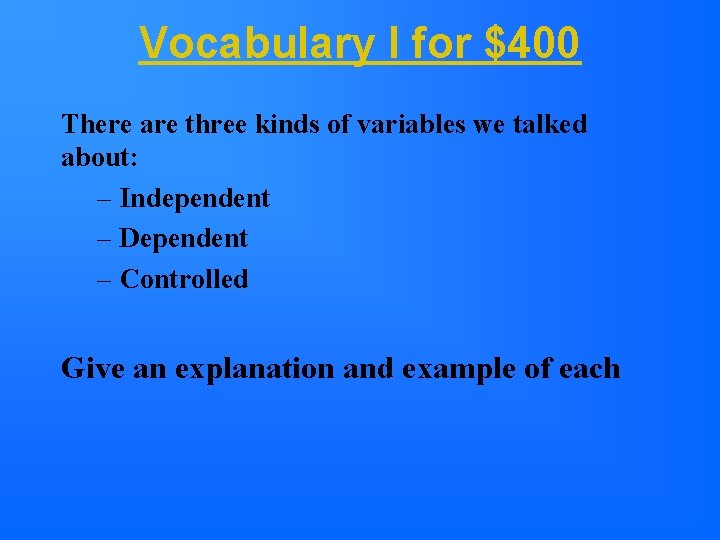 Vocabulary I for \$400

There are three kinds of variables we talked about:

– Independent
– Dependent
– Controlled

Give an explanation and example of each